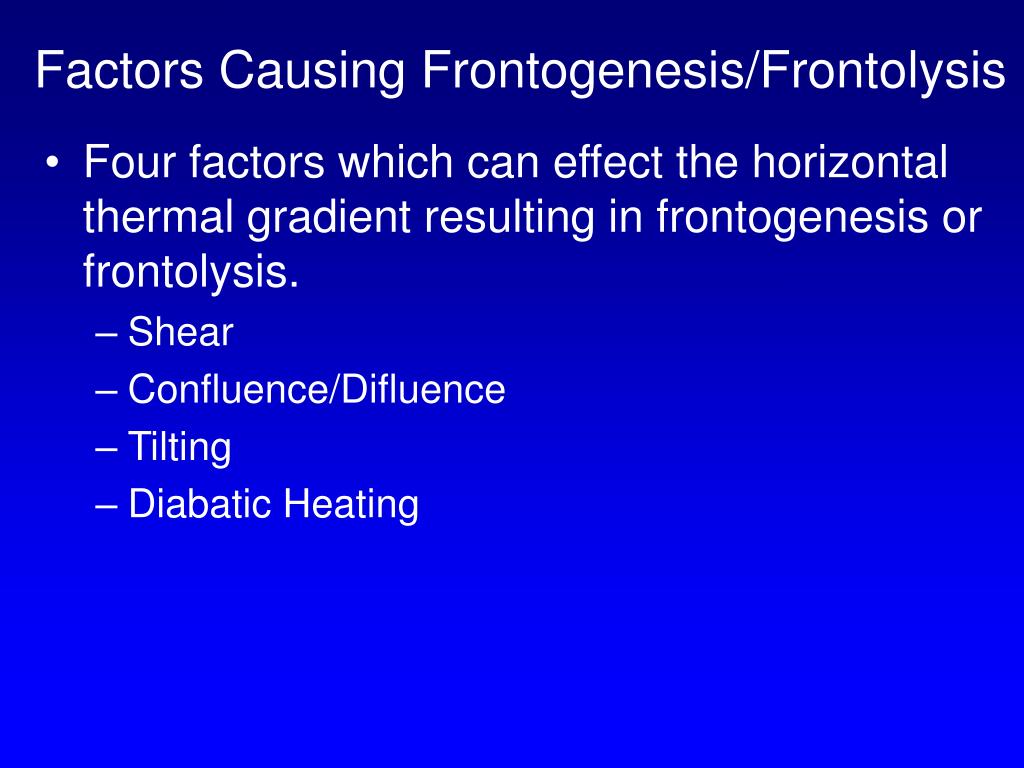 Factors Causing Frontogenesis/Frontolysis

• Four factors which can effect the horizontal thermal gradient resulting in frontogenesis or frontolysis.
  – Shear
  – Confluence/Difluence
  – Tilting
  – Diabatic Heating